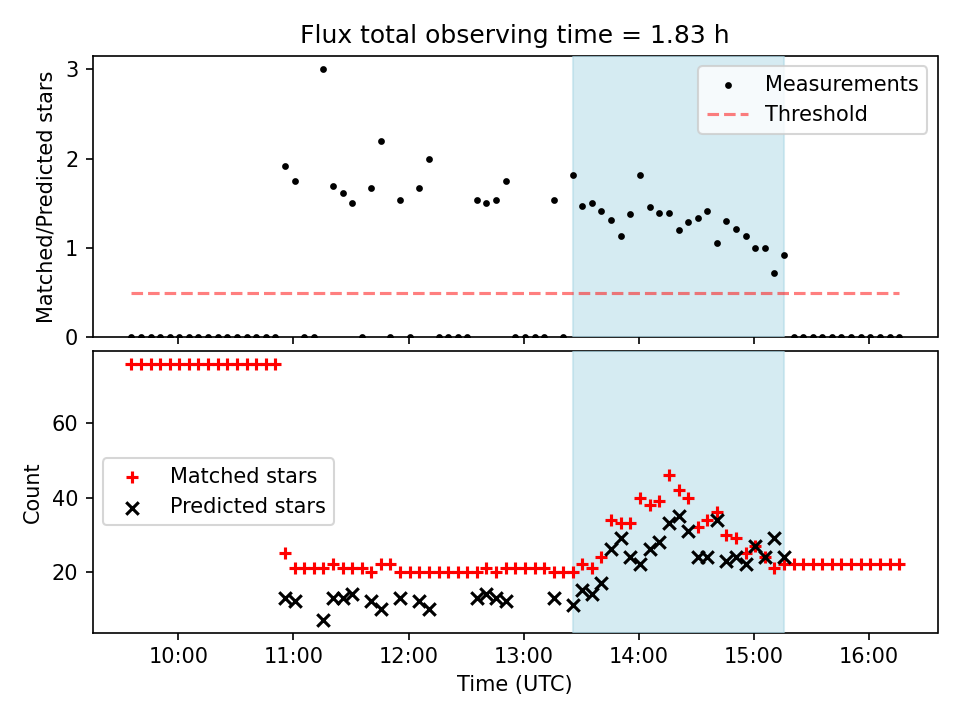 Flux total observing time = 1.83 h

Matched/Predicted stars

3
2
1
0

Measurements
Threshold

Count

60
40
20

Matched stars
Predicted stars

10:00
11:00
12:00
13:00
14:00
15:00
16:00

Time (UTC)